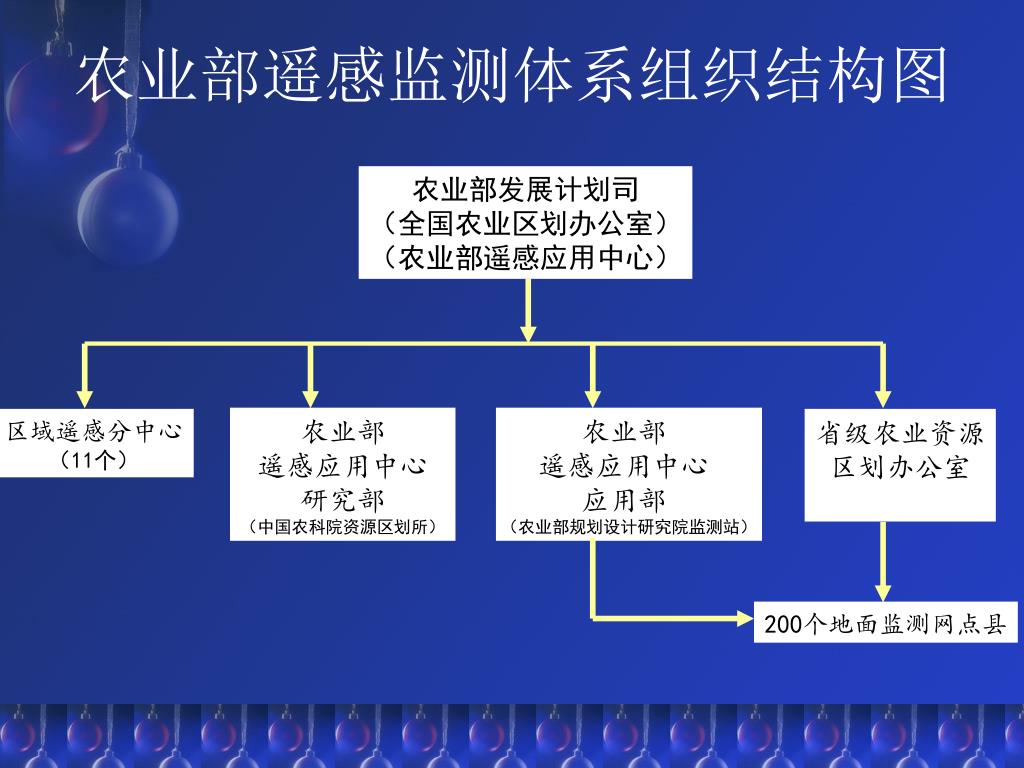 农业部遥感监测体系组织结构图

农业部发展计划司
（全国农业区划办公室）
（农业部遥感应用中心）

区域遥感分中心
（11个）

农业部
遥感应用中心
研究部
（中国农科院资源区划所）

农业部
遥感应用中心
应用部
（农业部规划设计研究院监测站）

省级农业资源
区划办公室

200个地面监测网点县